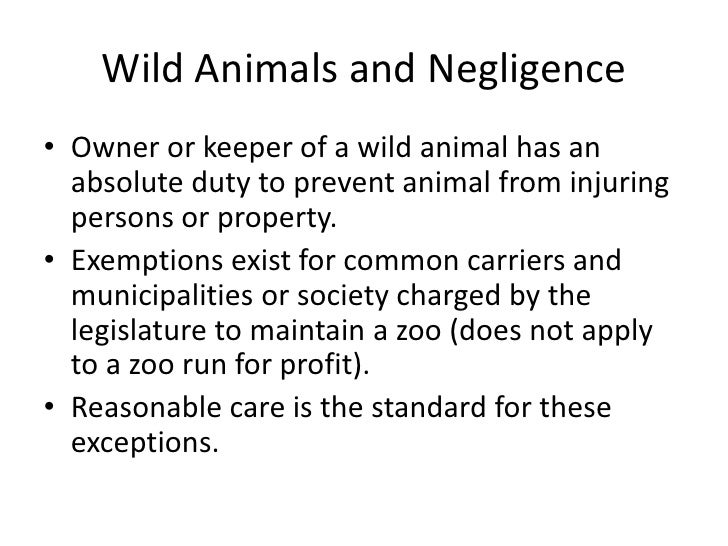 Wild Animals and Negligence

• Owner or keeper of a wild animal has an absolute duty to prevent animal from injuring persons or property.
• Exemptions exist for common carriers and municipalities or society charged by the legislature to maintain a zoo (does not apply to a zoo run for profit).
• Reasonable care is the standard for these exceptions.